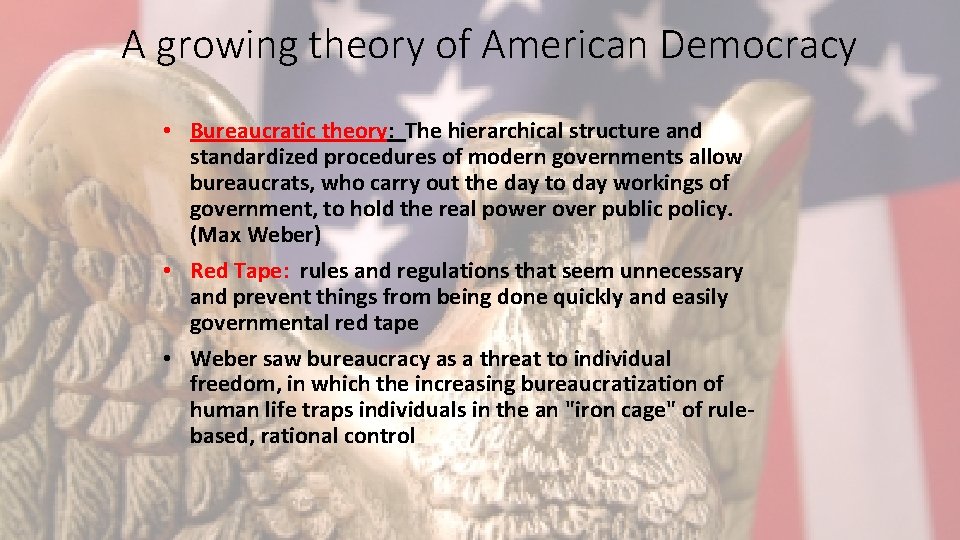 A growing theory of American Democracy

• Bureaucratic theory: The hierarchical structure and standardized procedures of modern governments allow bureaucrats, who carry out the day to day workings of government, to hold the real power over public policy. (Max Weber)

• Red Tape: rules and regulations that seem unnecessary and prevent things from being done quickly and easily governmental red tape

• Weber saw bureaucracy as a threat to individual freedom, in which the increasing bureaucratization of human life traps individuals in the an "iron cage" of rule-based, rational control